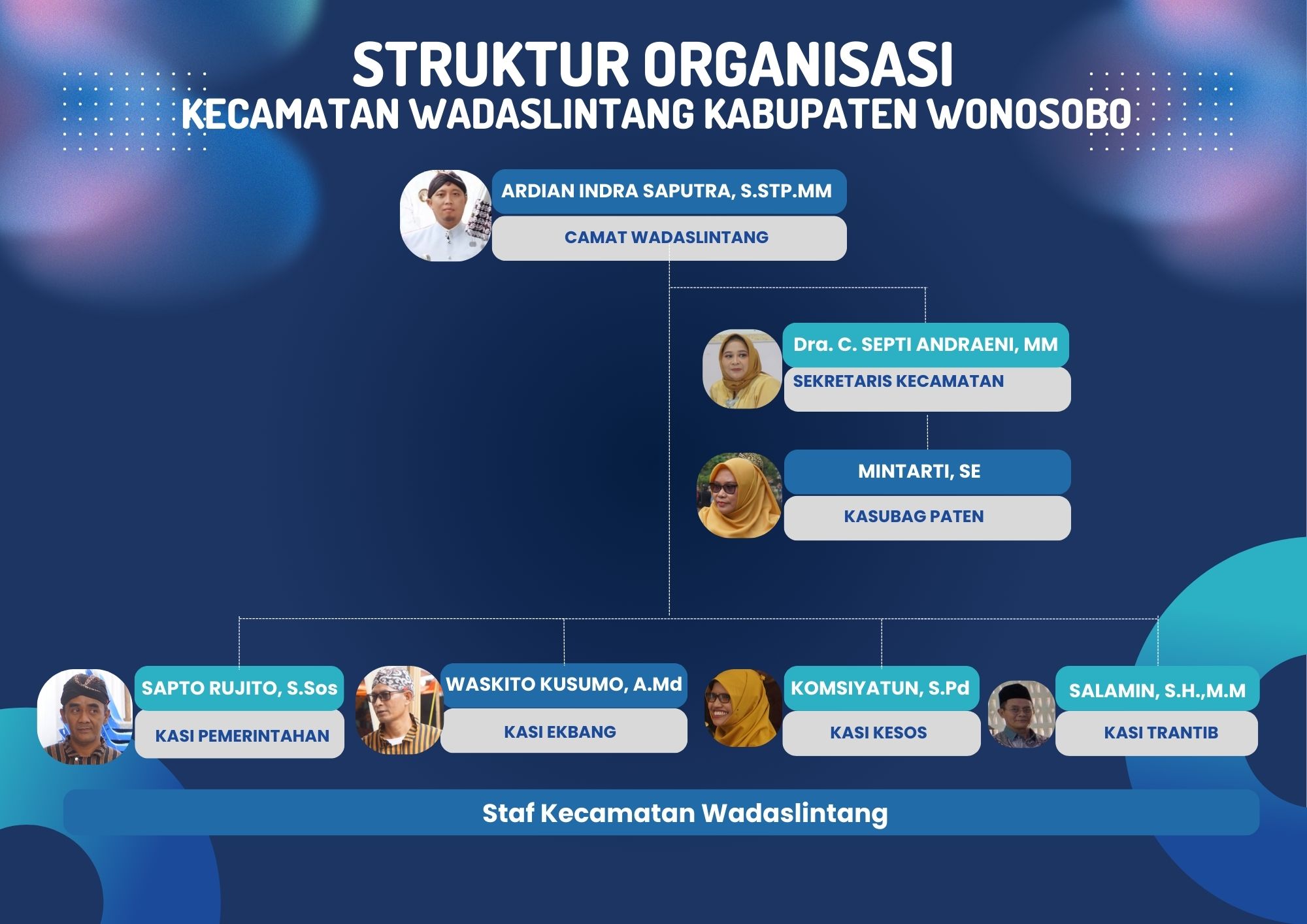 STRUKTUR ORGANISASI
KECAMATAN WADASLINTANG KABUPATEN WONOSOBO

ARDIAN INDRA SAPUTRA, S.STP.MM
CAMAT WADASLINTANG

Dra. C. SEPTI ANDRAENI, MM
SEKRETARIS KECAMATAN

MINTARTI, SE
KASUBAG PATEN

SAPTO RUJITO, S.Sos
KASI PEMERINTAHAN

WASKITO KUSUMO, A.Md
KASI EKBANG

KOMSIYATUN, S.Pd
KASI KESOS

SALAMIN, S.H.,M.M
KASI TRANTIB

Staf Kecamatan Wadaslintang